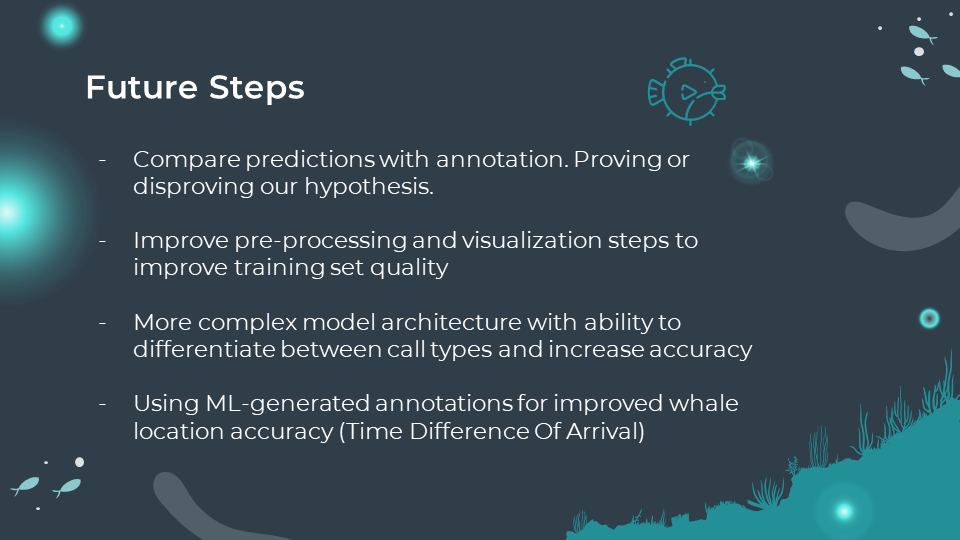 Future Steps

- Compare predictions with annotation. Proving or disproving our hypothesis.

- Improve pre-processing and visualization steps to improve training set quality

- More complex model architecture with ability to differentiate between call types and increase accuracy

- Using ML-generated annotations for improved whale location accuracy (Time Difference Of Arrival)